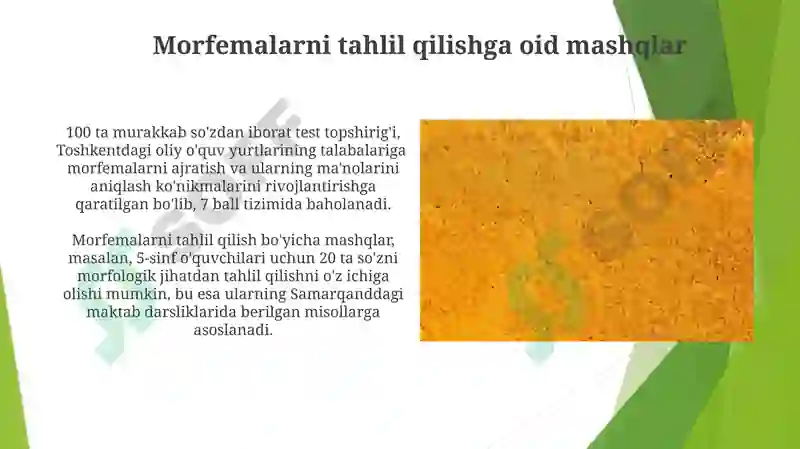 Morfemalarni tahlil qilishga oid mashqlar

100 ta murakkab so'zdan iborat test topshirig'i, Toshkentdagi oliy o'quv yurtlarining talabalariga morfemalarni ajratish va ularning ma'nolarini aniqlash ko'nikmalarini rivojlantirishga qaratilgan bo'lib, 7 ball tizimida baholanadi.

Morfemalarni tahlil qilish bo'yicha mashqlar, masalan, 5-sinf o'quvchilari uchun 20 ta so'zni morfologik jihatdan tahlil qilishni o'z ichiga olishi mumkin, bu esa ularning Samarqanddagi maktab darsliklarida berilgan misollarga asoslanadi.